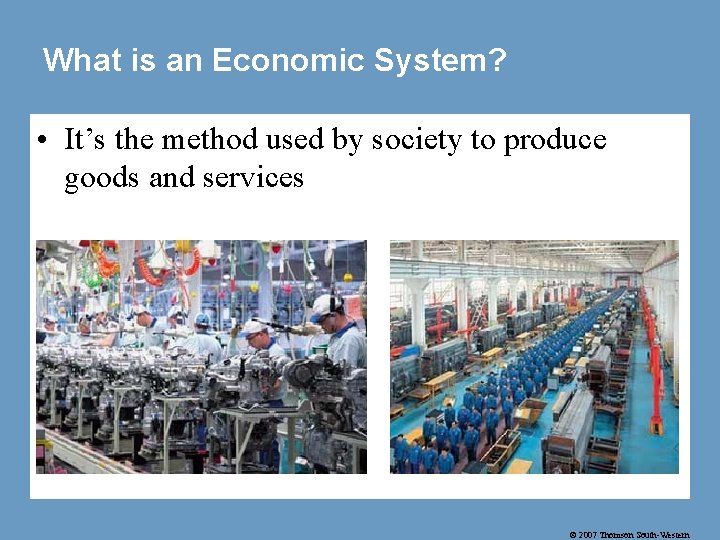 What is an Economic System?

• It's the method used by society to produce goods and services

© 2007 Thomson South-Western